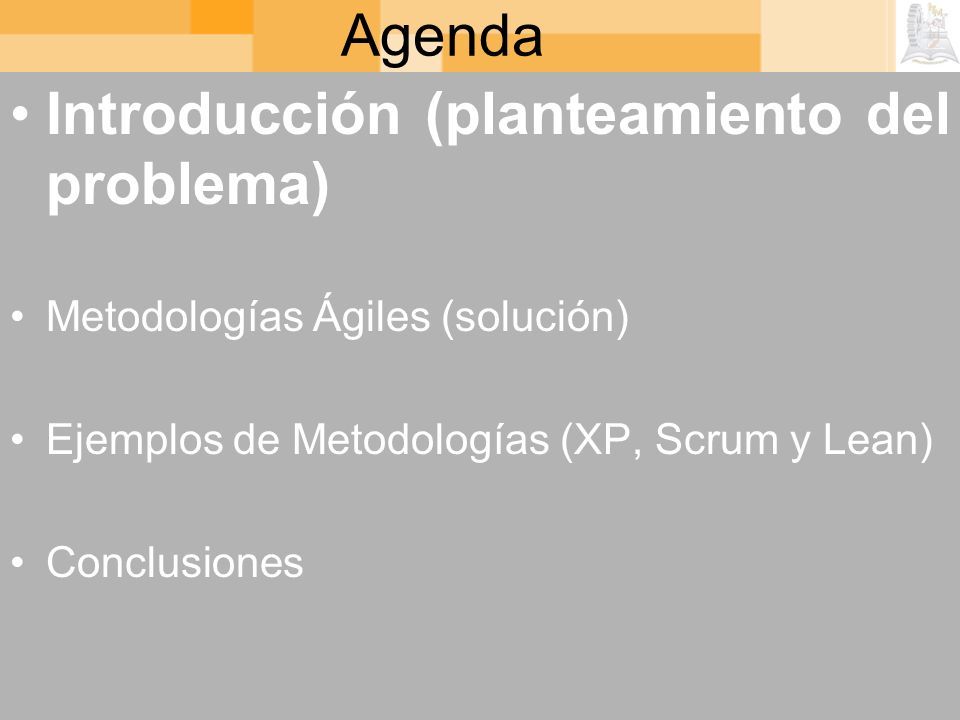 Agenda

• Introducción (planteamiento del problema)

• Metodologías Ágiles (solución)

• Ejemplos de Metodologías (XP, Scrum y Lean)

• Conclusiones